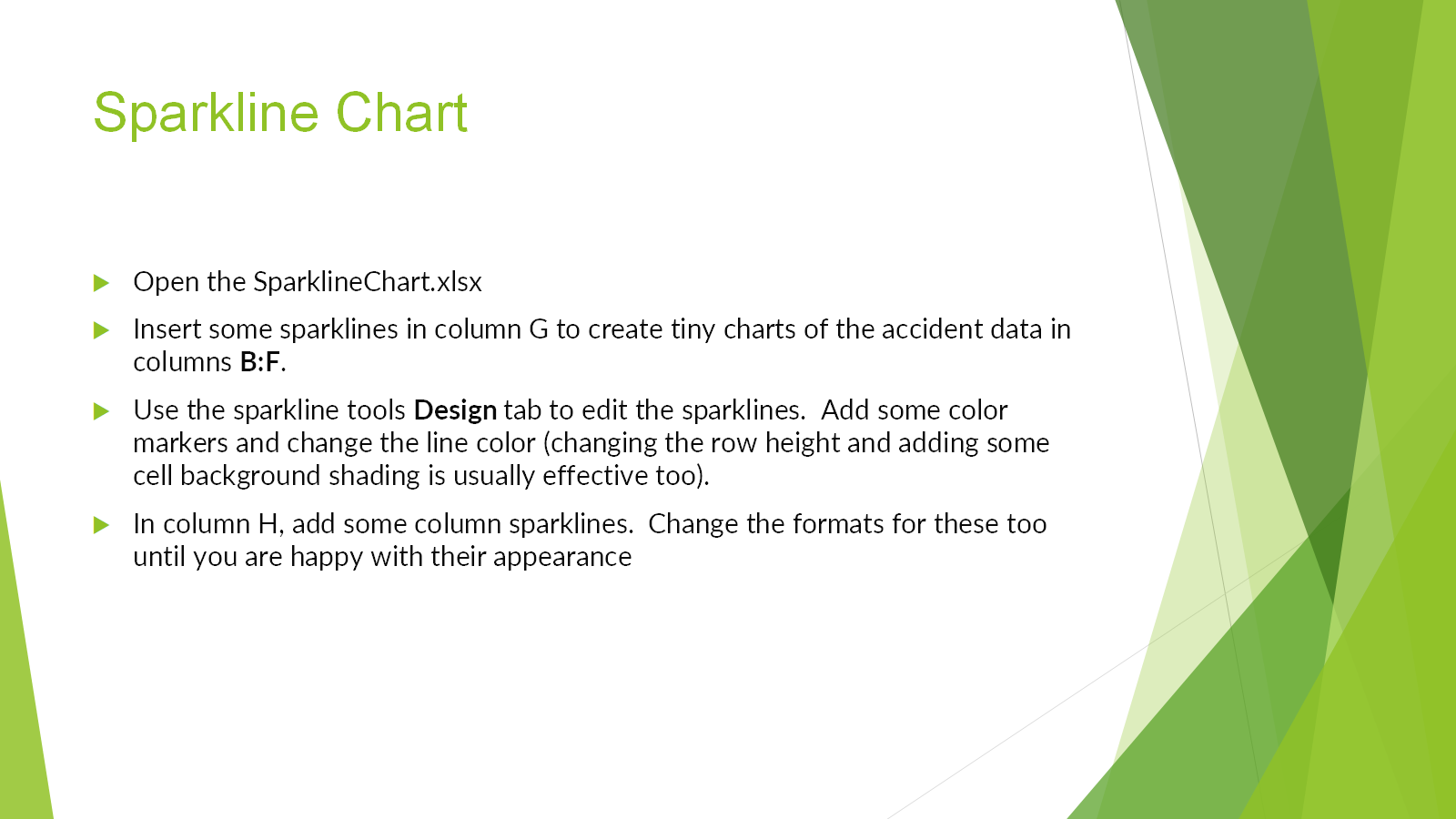 Sparkline Chart

Open the SparklineChart.xlsx

Insert some sparklines in column G to create tiny charts of the accident data in columns B:F.

Use the sparkline tools Design tab to edit the sparklines. Add some color markers and change the line color (changing the row height and adding some cell background shading is usually effective too).

In column H, add some column sparklines. Change the formats for these too until you are happy with their appearance